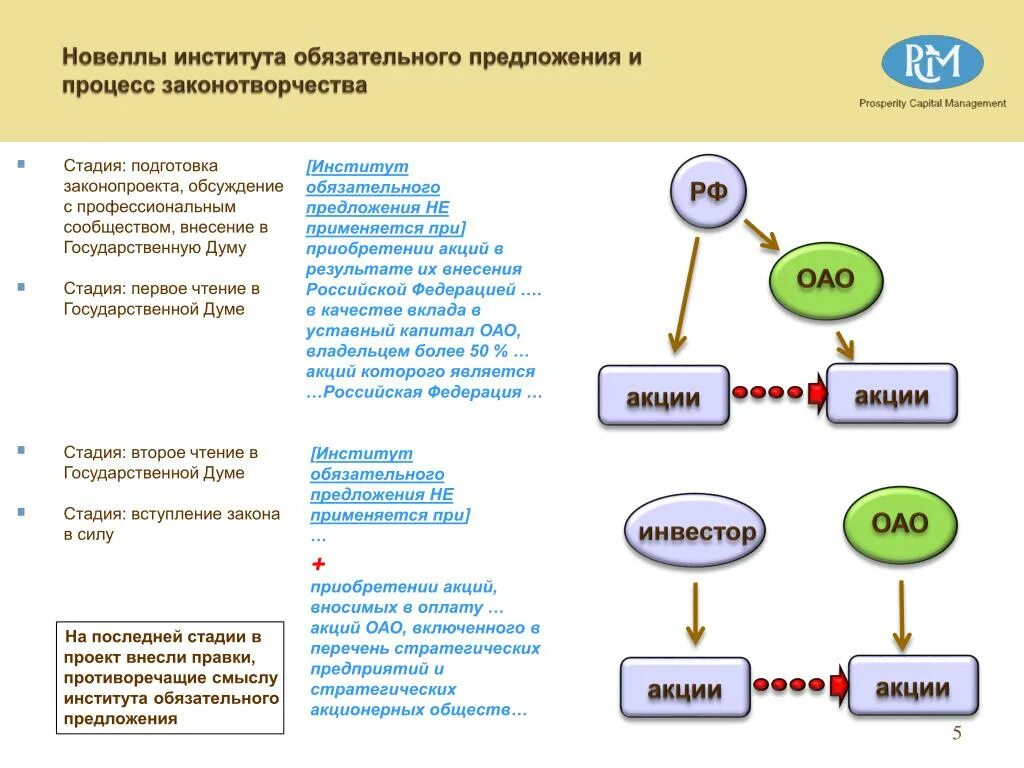 Новеллы института обязательного предложения и процесс законотворчества

PCM
Prosperity Capital Management

Стадия: подготовка законопроекта, обсуждение с профессиональным сообществом, внесение в Государственную Думу

Стадия: первое чтение в Государственной Думе

[Институт обязательного предложения НЕ применяется при] приобретении акций в результате их внесения Российской Федерацией …. в качестве вклада в уставный капитал ОАО, владельцем более 50 % … акций которого является …Российская Федерация …

РФ
ОАО
акции
акции

Стадия: второе чтение в Государственной Думе

Стадия: вступление закона в силу

[Институт обязательного предложения НЕ применяется при] …
+
приобретении акций, вносимых в оплату … акций ОАО, включенного в перечень стратегических предприятий и стратегических акционерных обществ…

инвестор
ОАО
акции
акции

На последней стадии в проект внесли правки, противоречащие смыслу института обязательного предложения

5